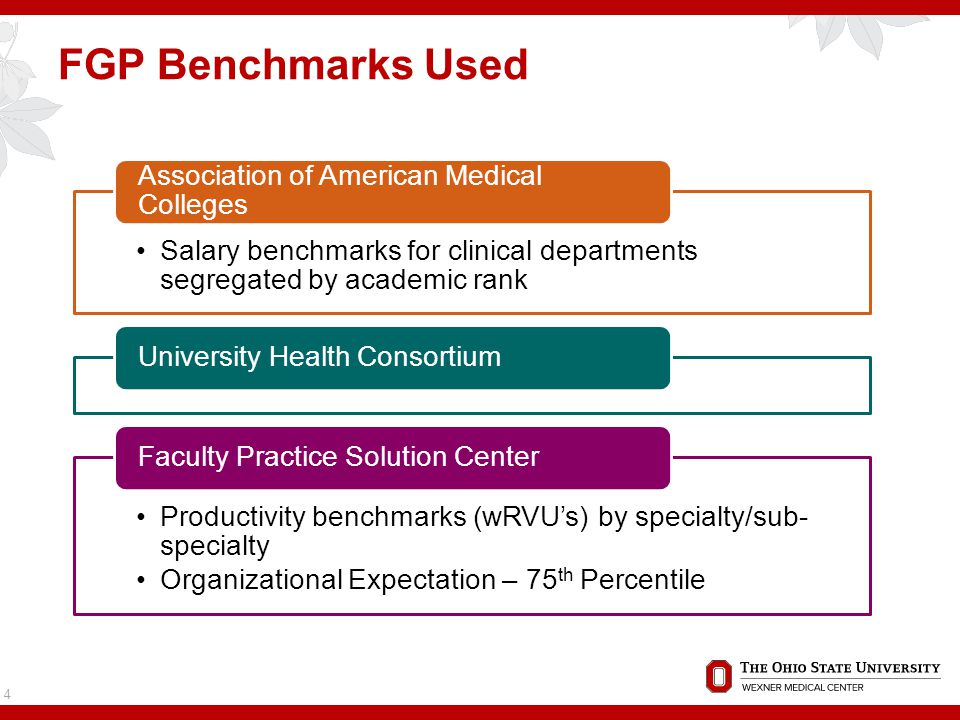 FGP Benchmarks Used

Association of American Medical Colleges

• Salary benchmarks for clinical departments segregated by academic rank

University Health Consortium

Faculty Practice Solution Center

• Productivity benchmarks (wRVU's) by specialty/sub-specialty
• Organizational Expectation – 75$^{th}$ Percentile

4

THE OHIO STATE UNIVERSITY
WEXNER MEDICAL CENTER